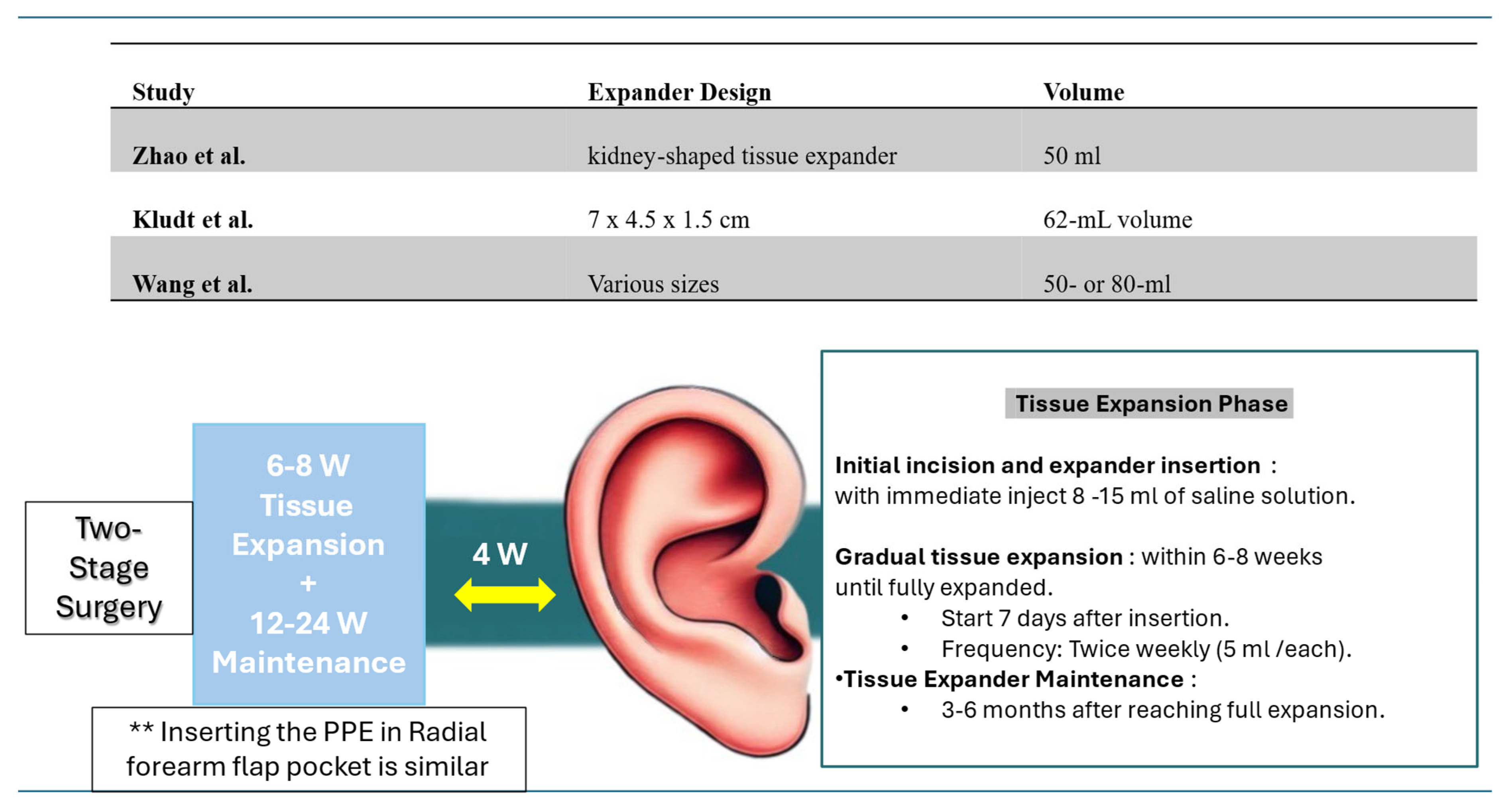 | Study | Expander Design | Volume |
|---|---|---|
| Zhao et al. | kidney-shaped tissue expander | 50 ml |
| Kludt et al. | 7 x 4.5 x 1.5 cm | 62-mL volume |
| Wang et al. | Various sizes | 50- or 80-ml |

Two-Stage Surgery

6-8 W Tissue Expansion + 12-24 W Maintenance

4 W

** Inserting the PPE in Radial forearm flap pocket is similar

Tissue Expansion Phase

Initial incision and expander insertion : with immediate inject 8 -15 ml of saline solution.

Gradual tissue expansion : within 6-8 weeks until fully expanded.
• Start 7 days after insertion.
• Frequency: Twice weekly (5 ml /each).
•Tissue Expander Maintenance :
• 3-6 months after reaching full expansion.